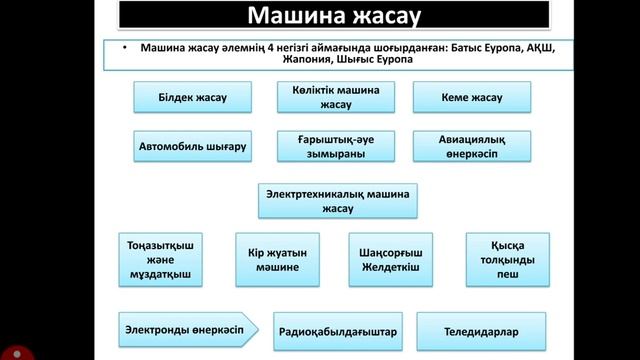 Машина жасау

• Машина жасау әлемнің 4 негізгі аймағында шоғырданған: Батыс Еуропа, АҚШ, Жапония, Шығыс Еуропа

Білдек жасау

Көліктік машина жасау

Кеме жасау

Автомобиль шығару

Ғарыштық-әуе зымыраны

Авиациялық өнеркәсіп

Электртехникалық машина жасау

Тоңазытқыш және мұздатқыш

Кір жуатын мәшине

Шаңсорғыш Желдеткіш

Қысқа толқынды пеш

Электронды өнеркәсіп

Радиоқабылдағыштар

Теледидарлар